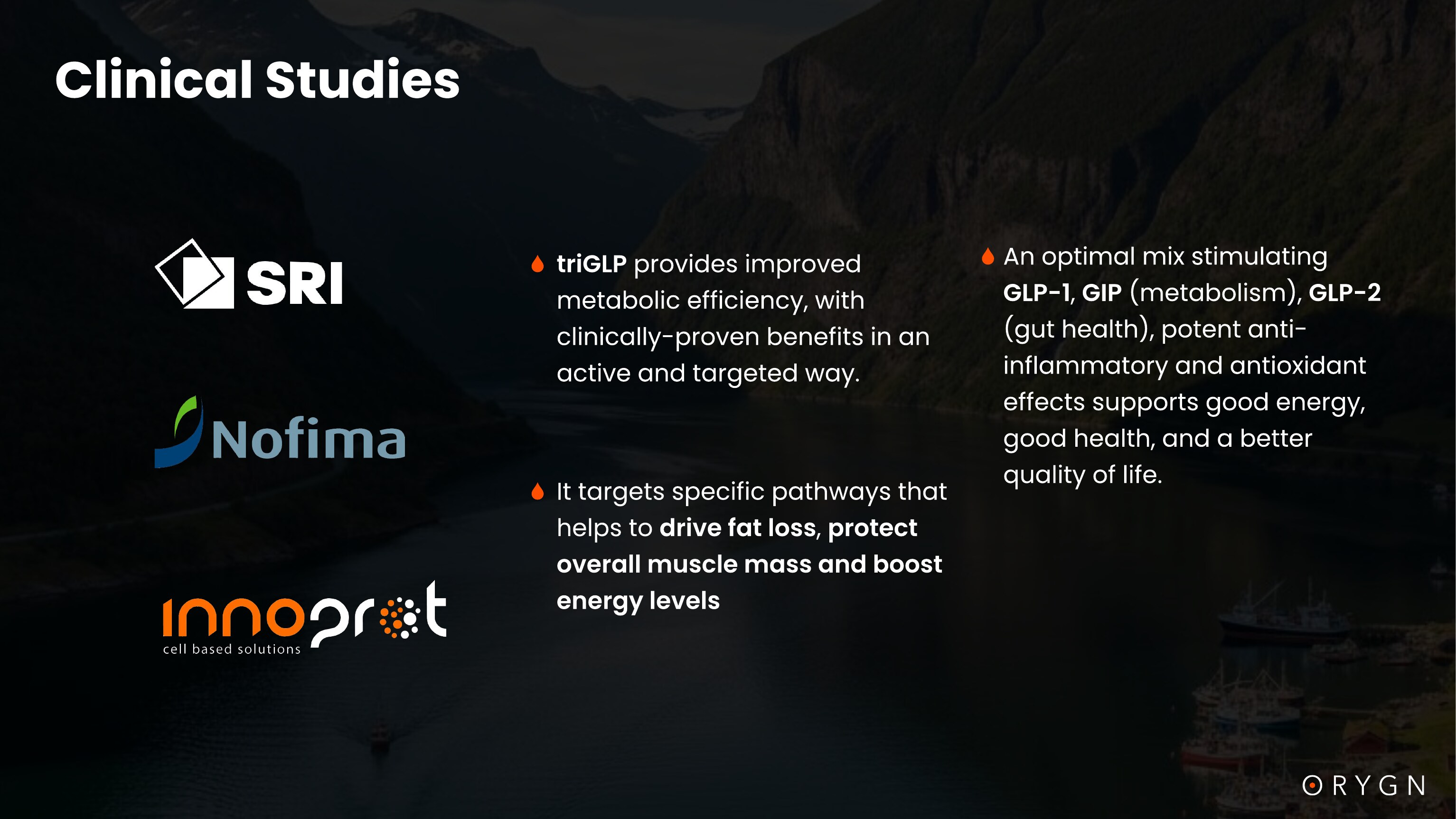 Clinical Studies

SRI

Nofima

innoprot
cell based solutions

triGLP provides improved metabolic efficiency, with clinically-proven benefits in an active and targeted way.

It targets specific pathways that helps to drive fat loss, protect overall muscle mass and boost energy levels

An optimal mix stimulating GLP-1, GIP (metabolism), GLP-2 (gut health), potent anti-inflammatory and antioxidant effects supports good energy, good health, and a better quality of life.

ORYGN